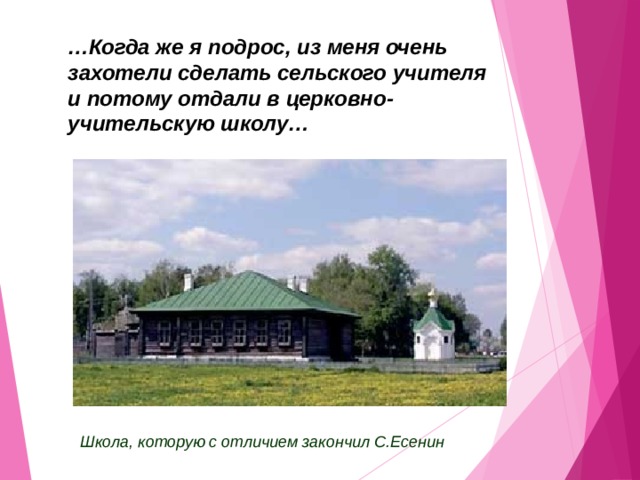 …Когда же я подрос, из меня очень захотели сделать сельского учителя и потому отдали в церковно-учительскую школу…

Школа, которую с отличием закончил С.Есенин